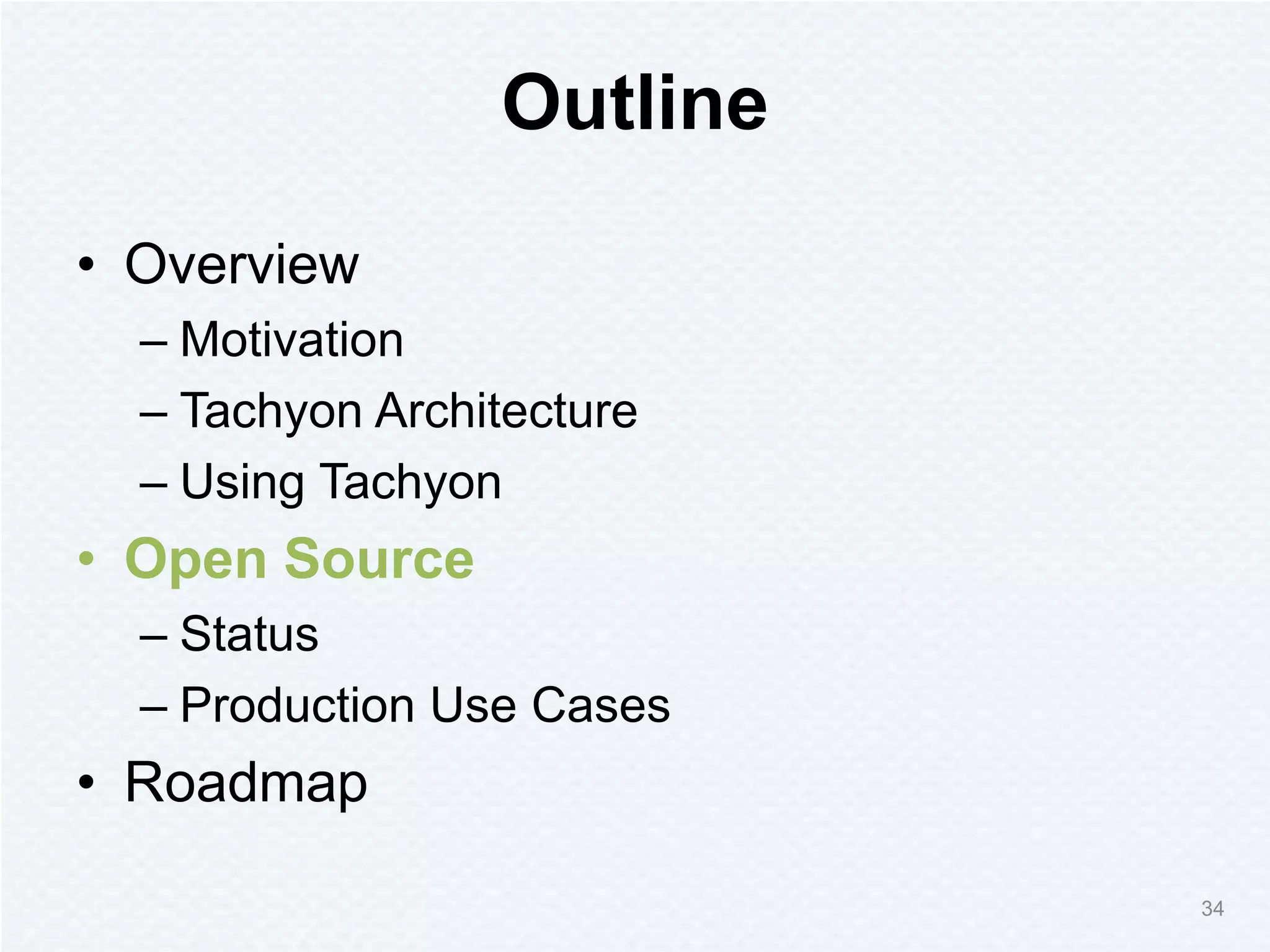 Outline

• Overview
– Motivation
– Tachyon Architecture
– Using Tachyon
• Open Source
– Status
– Production Use Cases
• Roadmap

34